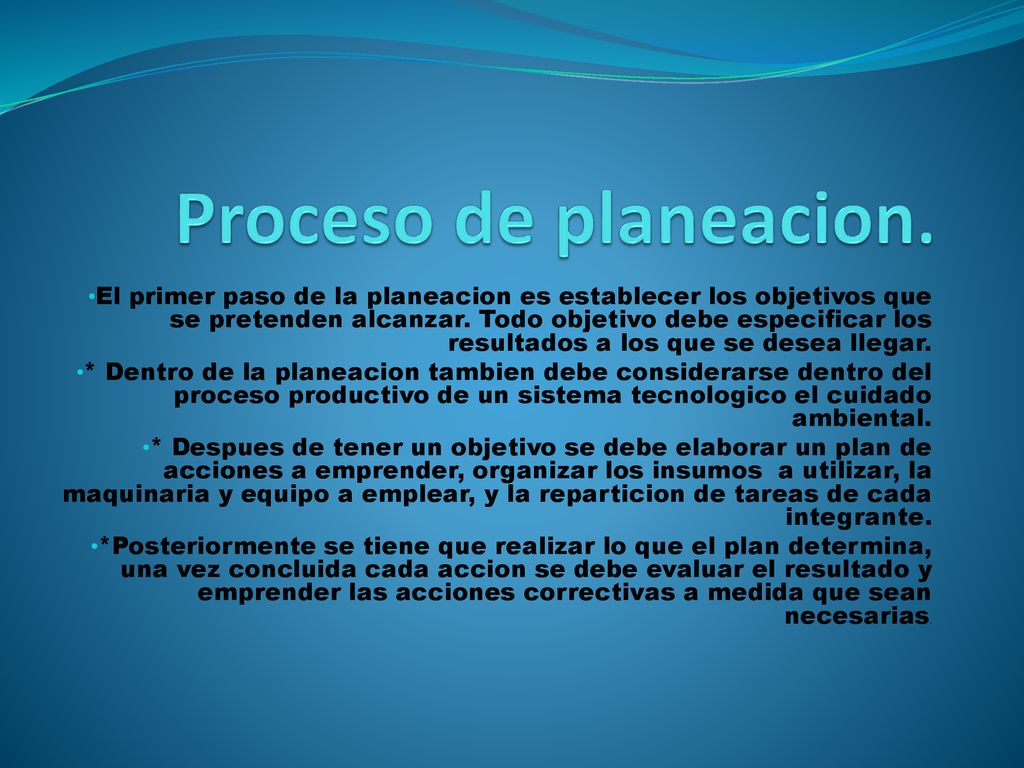 Proceso de planeacion.

•El primer paso de la planeacion es establecer los objetivos que se pretenden alcanzar. Todo objetivo debe especificar los resultados a los que se desea llegar.

•* Dentro de la planeacion tambien debe considerarse dentro del proceso productivo de un sistema tecnologico el cuidado ambiental.

•* Despues de tener un objetivo se debe elaborar un plan de acciones a emprender, organizar los insumos a utilizar, la maquinaria y equipo a emplear, y la reparticion de tareas de cada integrante.

•*Posteriormente se tiene que realizar lo que el plan determina, una vez concluida cada accion se debe evaluar el resultado y emprender las acciones correctivas a medida que sean necesarias.